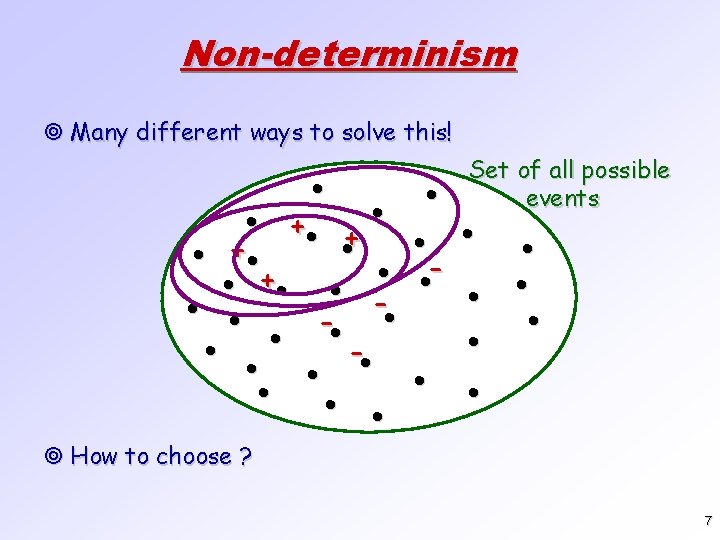 Non-determinism

◎ Many different ways to solve this!

Set of all possible events

+ + + +
- - - -

◎ How to choose ?

7